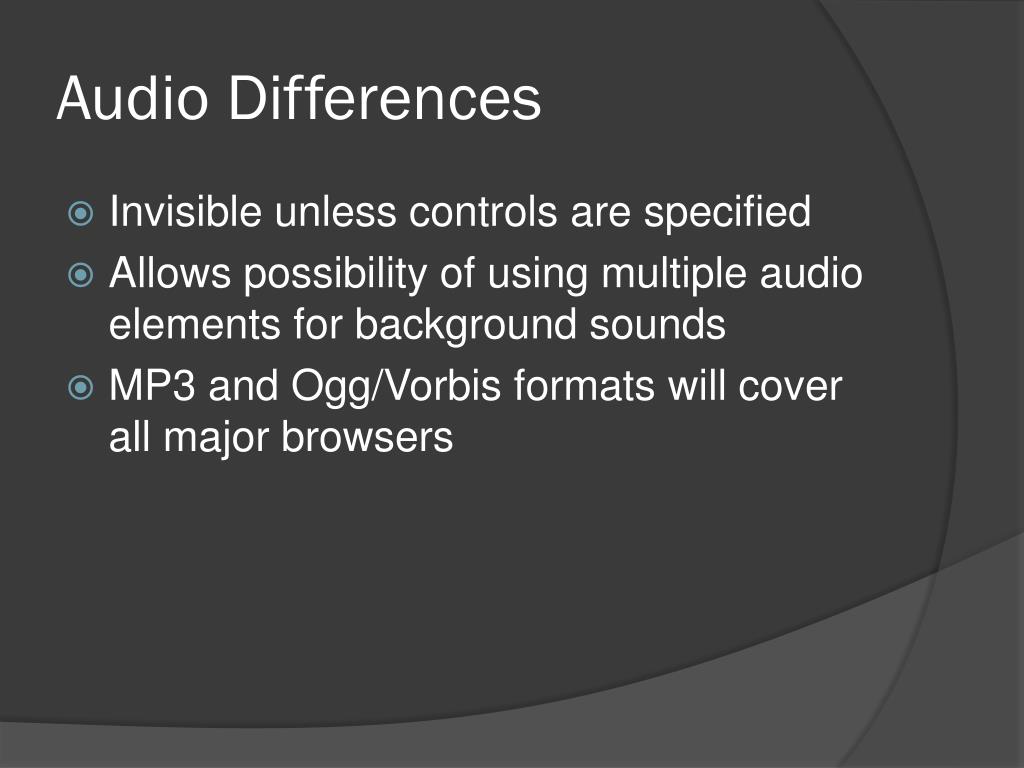 Audio Differences

Invisible unless controls are specified

Allows possibility of using multiple audio elements for background sounds

MP3 and Ogg/Vorbis formats will cover all major browsers